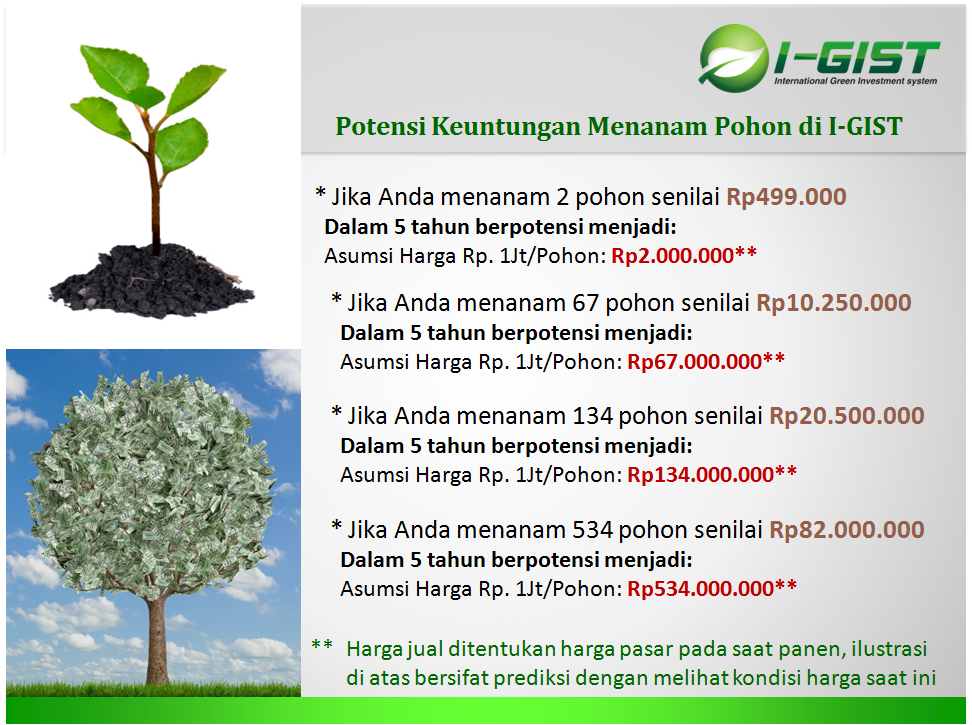 I-GIST
International Green Investment system

Potensi Keuntungan Menanam Pohon di I-GIST

* Jika Anda menanam 2 pohon senilai Rp499.000
Dalam 5 tahun berpotensi menjadi:
Asumsi Harga Rp. 1Jt/Pohon: Rp2.000.000**

* Jika Anda menanam 67 pohon senilai Rp10.250.000
Dalam 5 tahun berpotensi menjadi:
Asumsi Harga Rp. 1Jt/Pohon: Rp67.000.000**

* Jika Anda menanam 134 pohon senilai Rp20.500.000
Dalam 5 tahun berpotensi menjadi:
Asumsi Harga Rp. 1Jt/Pohon: Rp134.000.000**

* Jika Anda menanam 534 pohon senilai Rp82.000.000
Dalam 5 tahun berpotensi menjadi:
Asumsi Harga Rp. 1Jt/Pohon: Rp534.000.000**

** Harga jual ditentukan harga pasar pada saat panen, ilustrasi di atas bersifat prediksi dengan melihat kondisi harga saat ini